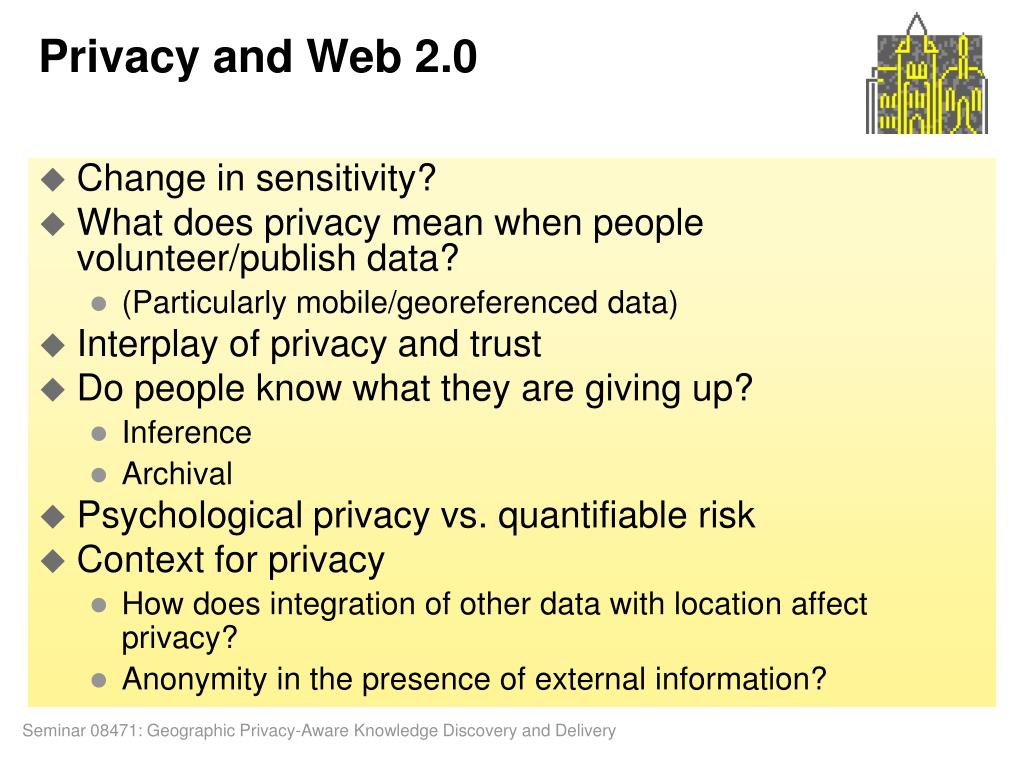 Privacy and Web 2.0

◆ Change in sensitivity?
◆ What does privacy mean when people volunteer/publish data?
● (Particularly mobile/georeferenced data)
◆ Interplay of privacy and trust
◆ Do people know what they are giving up?
● Inference
● Archival
◆ Psychological privacy vs. quantifiable risk
◆ Context for privacy
● How does integration of other data with location affect privacy?
● Anonymity in the presence of external information?

Seminar 08471: Geographic Privacy-Aware Knowledge Discovery and Delivery